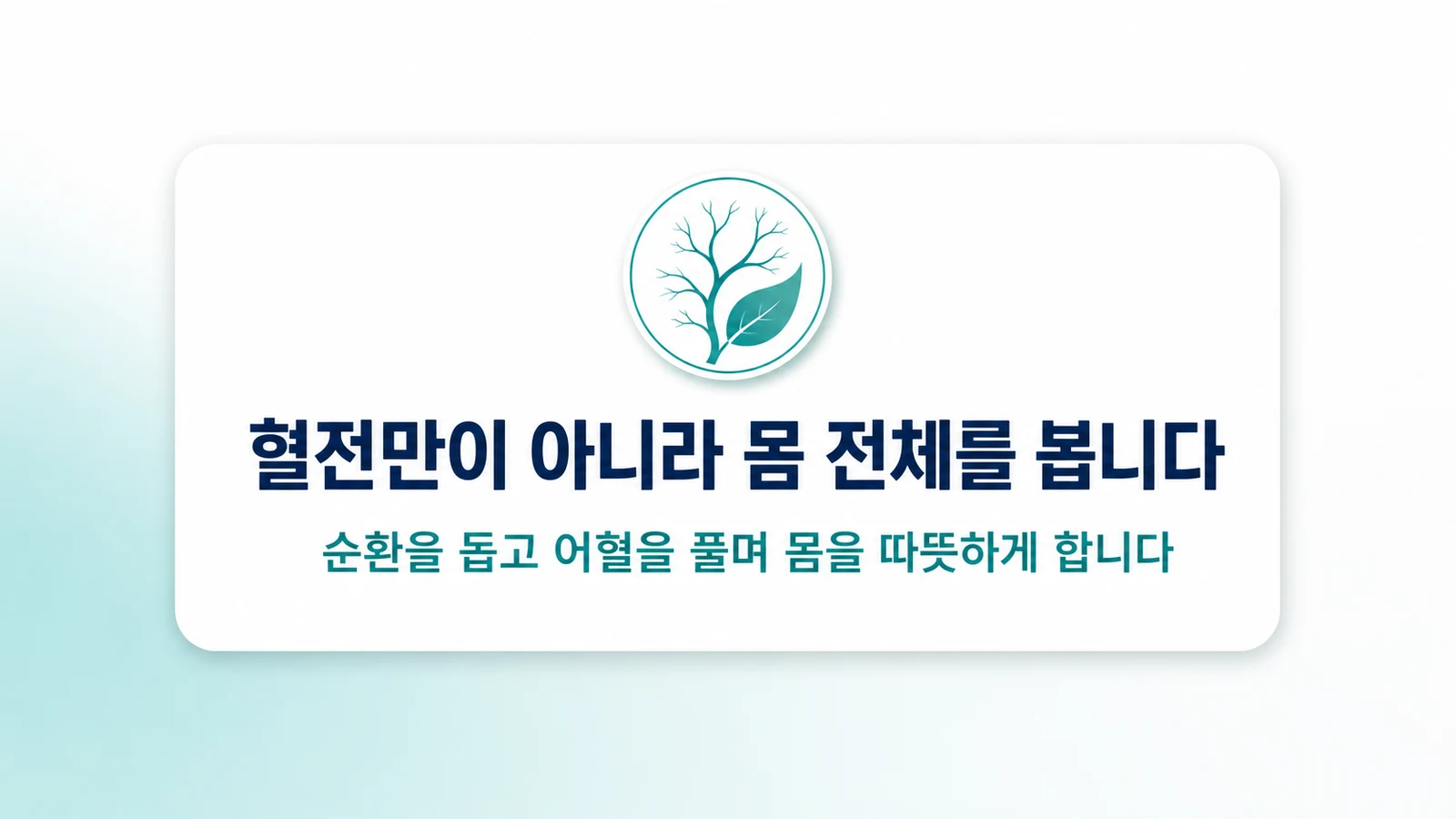 혈전만이 아니라 몸 전체를 봅니다

순환을 돕고 어혈을 풀며 몸을 따뜻하게 합니다